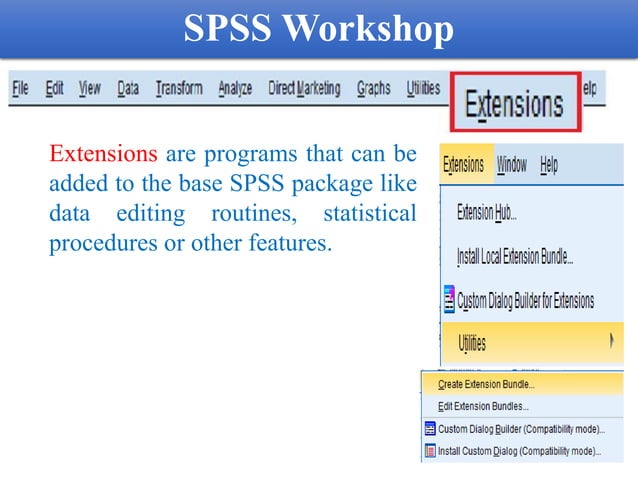 SPSS Workshop

File Edit View Data Transform Analyze Direct Marketing Graphs Utilities Extensions elp

Extensions are programs that can be added to the base SPSS package like data editing routines, statistical procedures or other features.

Extensions Window Help

Extension Hub...

Install Local Extension Bundle...

Custom Dialog Builder for Extensions

Utilities

Create Extension Bundle...

Edit Extension Bundles...

Custom Dialog Builder (Compatibility mode)...

Install Custom Dialog (Compatibility mode)...